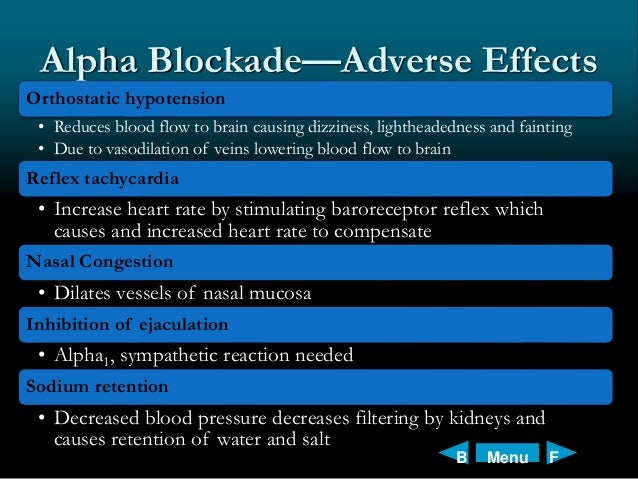 Alpha Blockade—Adverse Effects

Orthostatic hypotension

• Reduces blood flow to brain causing dizziness, lightheadedness and fainting
• Due to vasodilation of veins lowering blood flow to brain

Reflex tachycardia

• Increase heart rate by stimulating baroreceptor reflex which causes and increased heart rate to compensate

Nasal Congestion

• Dilates vessels of nasal mucosa

Inhibition of ejaculation

• Alpha$_1$, sympathetic reaction needed

Sodium retention

• Decreased blood pressure decreases filtering by kidneys and causes retention of water and salt

B Menu F